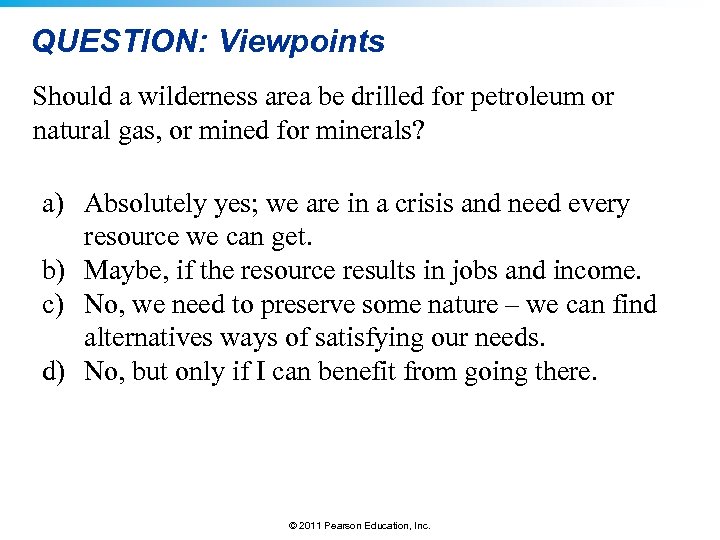 QUESTION: Viewpoints

Should a wilderness area be drilled for petroleum or natural gas, or mined for minerals?

a) Absolutely yes; we are in a crisis and need every resource we can get.
b) Maybe, if the resource results in jobs and income.
c) No, we need to preserve some nature – we can find alternatives ways of satisfying our needs.
d) No, but only if I can benefit from going there.

© 2011 Pearson Education, Inc.